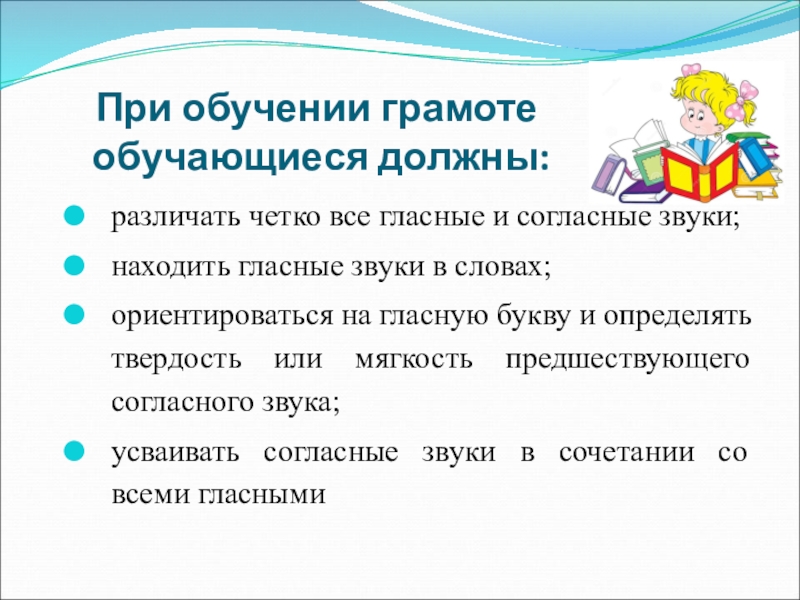 При обучении грамоте обучающиеся должны:

- различать четко все гласные и согласные звуки;
- находить гласные звуки в словах;
- ориентироваться на гласную букву и определять твердость или мягкость предшествующего согласного звука;
- усваивать согласные звуки в сочетании со всеми гласными